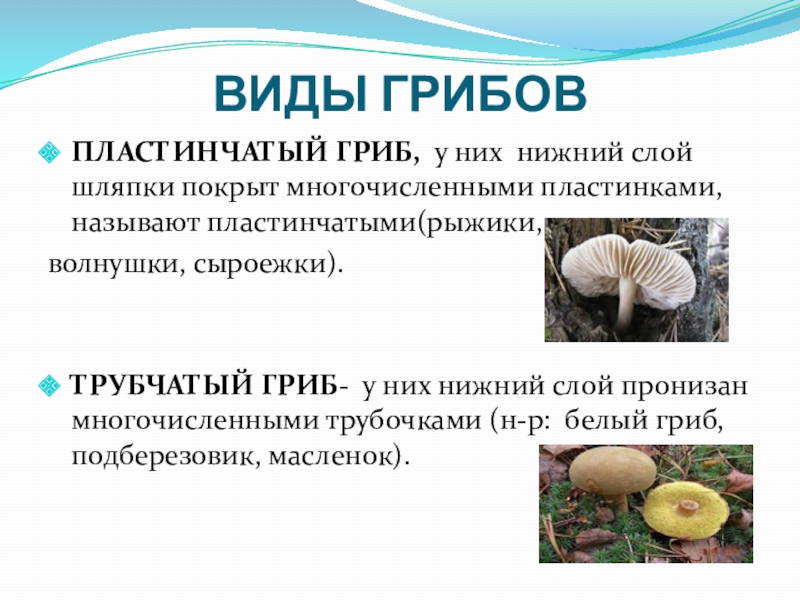 ВИДЫ ГРИБОВ

ПЛАСТИНЧАТЫЙ ГРИБ, у них нижний слой шляпки покрыт многочисленными пластинками, называют пластинчатыми(рыжики, волнушки, сыроежки).

ТРУБЧАТЫЙ ГРИБ- у них нижний слой пронизан многочисленными трубочками (н-р: белый гриб, подберезовик, масленок).